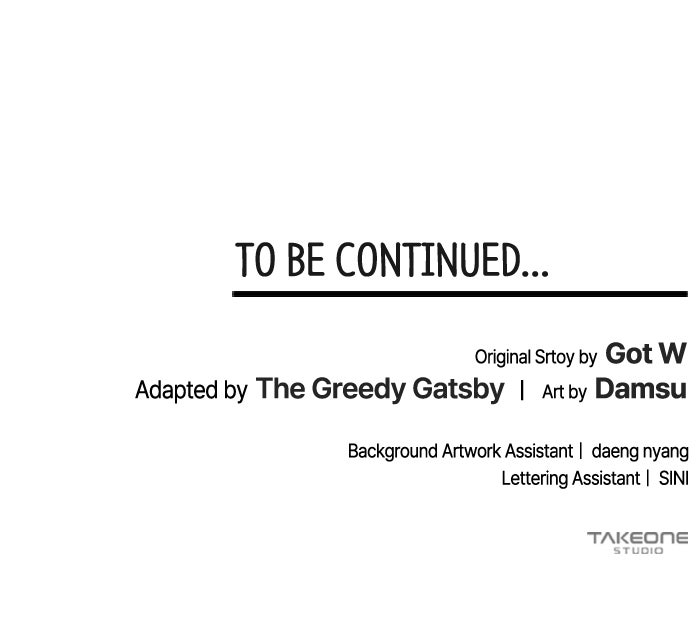 TO BE CONTINUED...

Original Srtoy by Got W
Adapted by The Greedy Gatsby | Art by Damsu

Background Artwork Assistant | daeng nyang
Lettering Assistant | SINI

TAKEONE
STUDIO